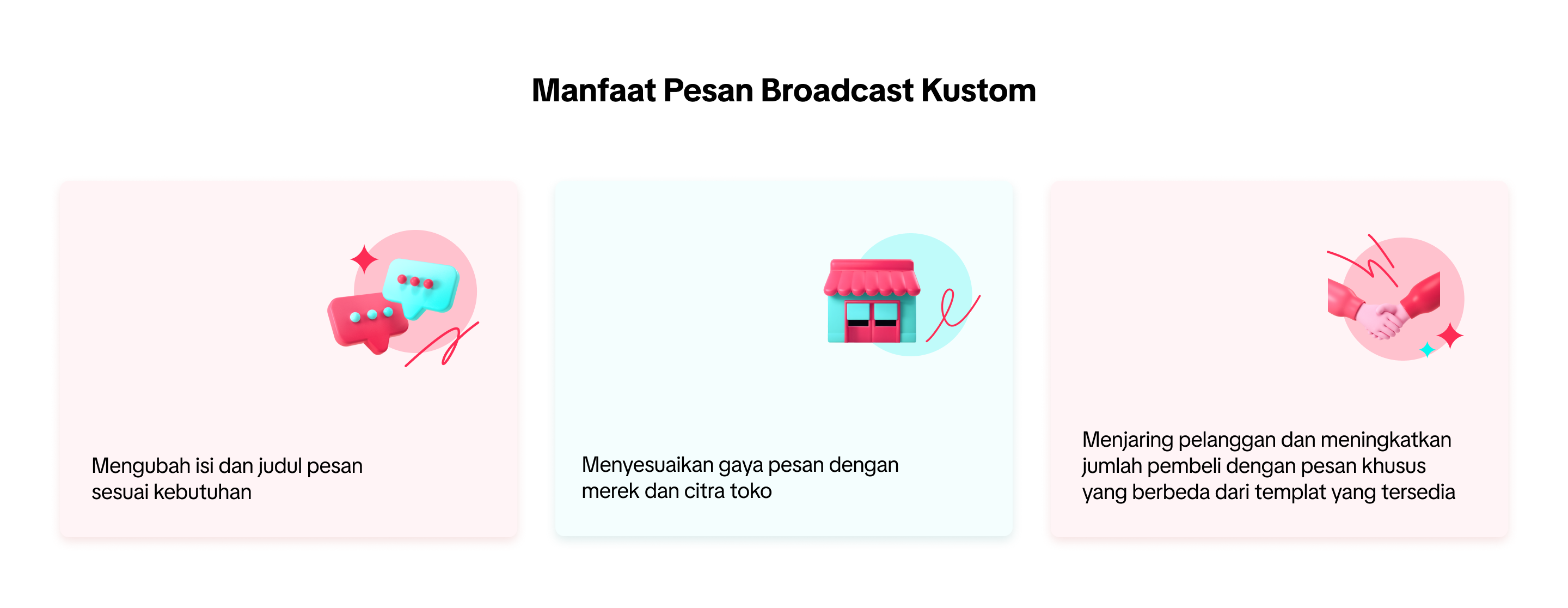 Manfaat Pesan Broadcast Kustom

Mengubah isi dan judul pesan sesuai kebutuhan

Menyesuaikan gaya pesan dengan merek dan citra toko

Menjaring pelanggan dan meningkatkan jumlah pembeli dengan pesan khusus yang berbeda dari templat yang tersedia